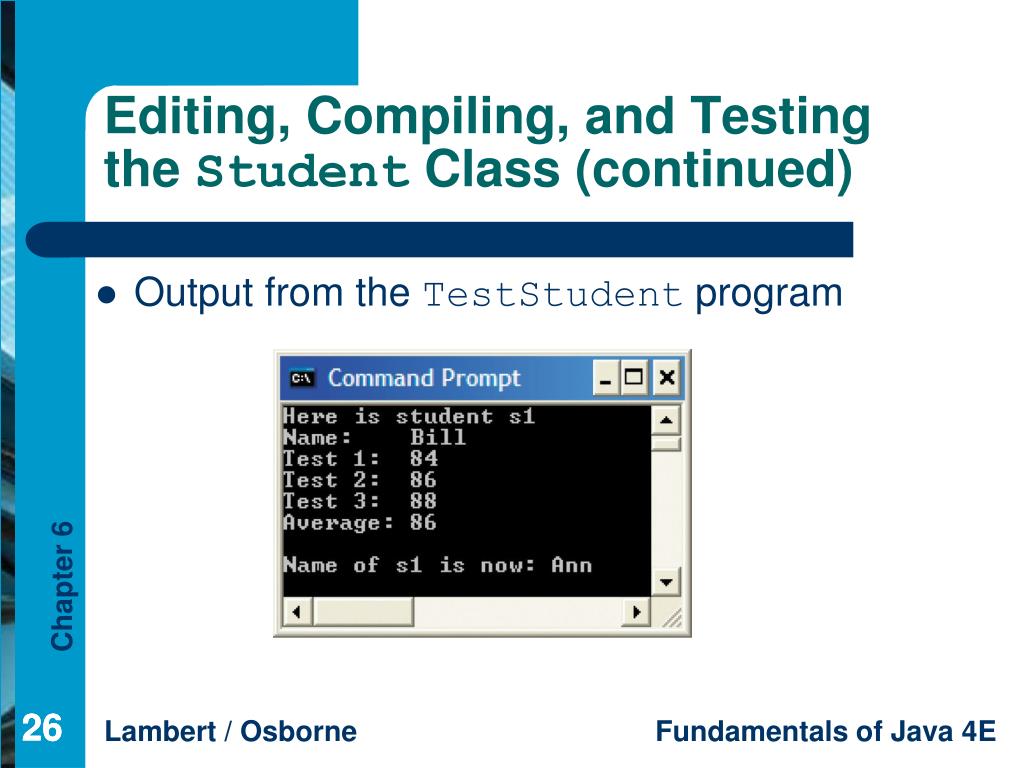 Editing, Compiling, and Testing the Student Class (continued)

Output from the TestStudent program

Command Prompt

Here is student s1
Name:     Bill
Test 1:  84
Test 2:  86
Test 3:  88
Average: 86

Name of s1 is now: Ann

Chapter 6

26

Lambert / Osborne

Fundamentals of Java 4E